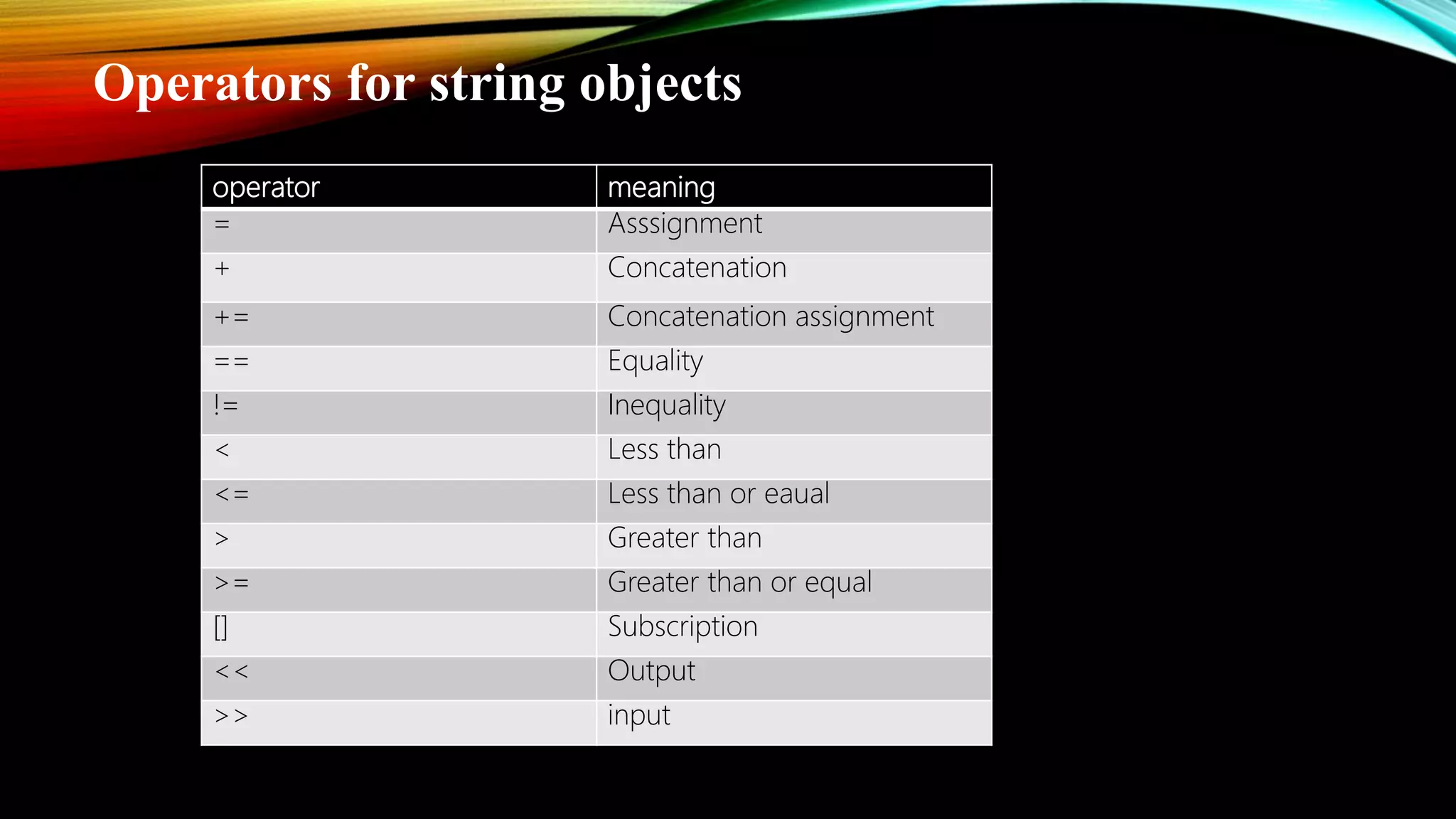 Operators for string objects

| operator | meaning |
|---|---|
| = | Asssignment |
| + | Concatenation |
| += | Concatenation assignment |
| == | Equality |
| != | Inequality |
| < | Less than |
| <= | Less than or eaual |
| > | Greater than |
| >= | Greater than or equal |
| [] | Subscription |
| << | Output |
| >> | input |